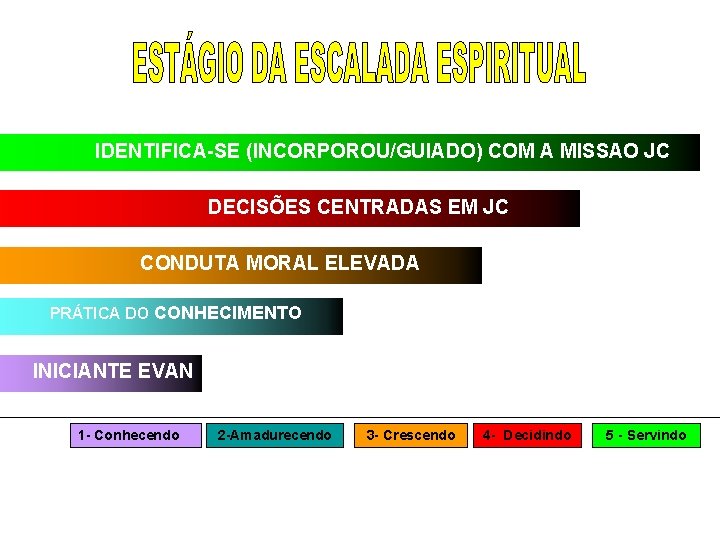 ESTÁGIO DA ESCALADA ESPIRITUAL

IDENTIFICA-SE (INCORPOROU/GUIADO) COM A MISSAO JC

DECISÕES CENTRADAS EM JC

CONDUTA MORAL ELEVADA

PRÁTICA DO CONHECIMENTO

INICIANTE EVAN

1- Conhecendo

2-Amadurecendo

3- Crescendo

4- Decidindo

5 - Servindo